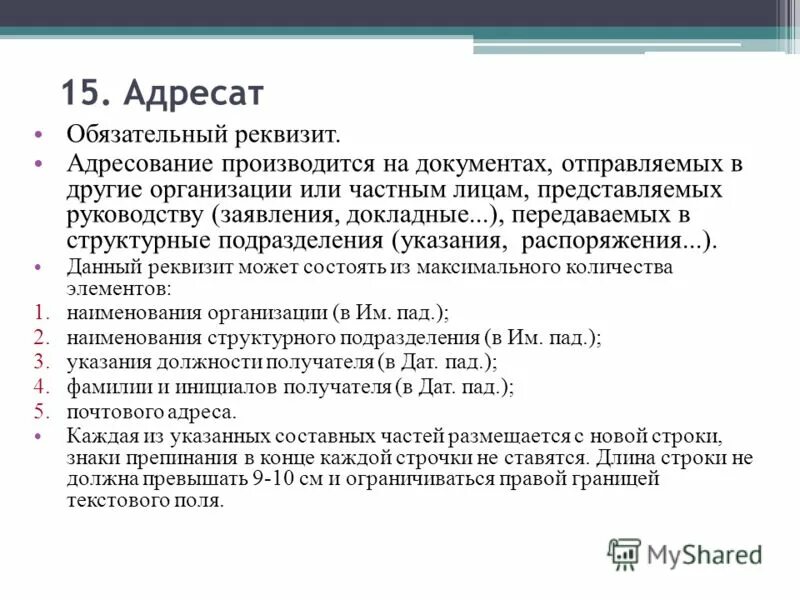 15. Адресат

• Обязательный реквизит.

• Адресование производится на документах, отправляемых в другие организации или частным лицам, представляемых руководству (заявления, докладные...), передаваемых в структурные подразделения (указания, распоряжения...).

• Данный реквизит может состоять из максимального количества элементов:

1. наименования организации (в Им. пад.);
2. наименования структурного подразделения (в Им. пад.);
3. указания должности получателя (в Дат. пад.);
4. фамилии и инициалов получателя (в Дат. пад.);
5. почтового адреса.

• Каждая из указанных составных частей размещается с новой строки, знаки препинания в конце каждой строчки не ставятся. Длина строки не должна превышать 9-10 см и ограничиваться правой границей текстового поля.

MyShared